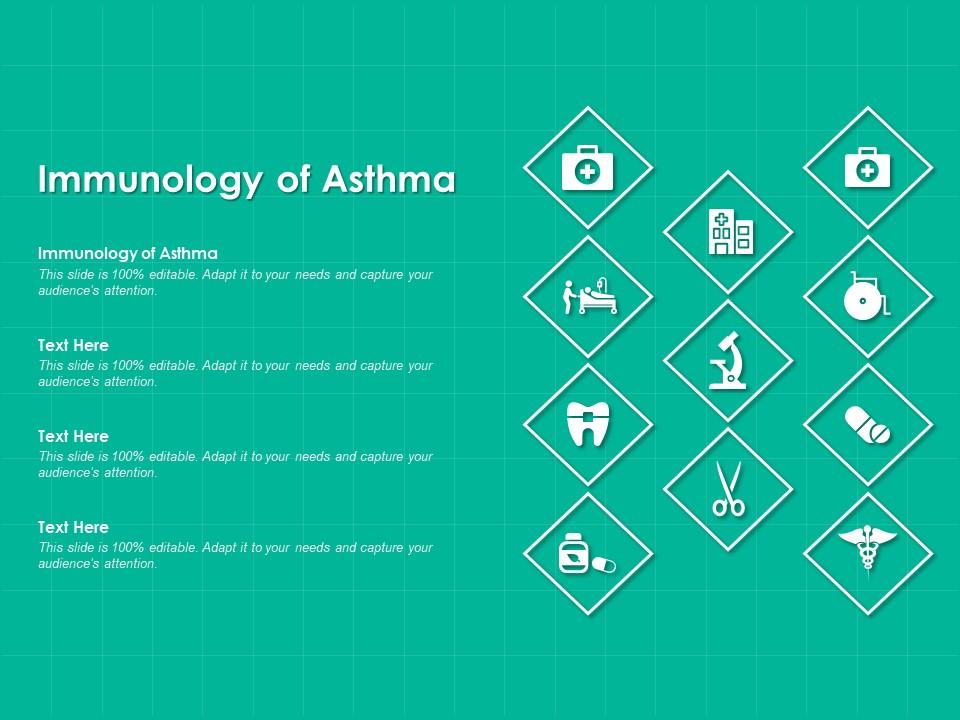 Immunology of Asthma

Immunology of Asthma
This slide is 100% editable. Adapt it to your needs and capture your audience's attention.

Text Here
This slide is 100% editable. Adapt it to your needs and capture your audience's attention.

Text Here
This slide is 100% editable. Adapt it to your needs and capture your audience's attention.

Text Here
This slide is 100% editable. Adapt it to your needs and capture your audience's attention.